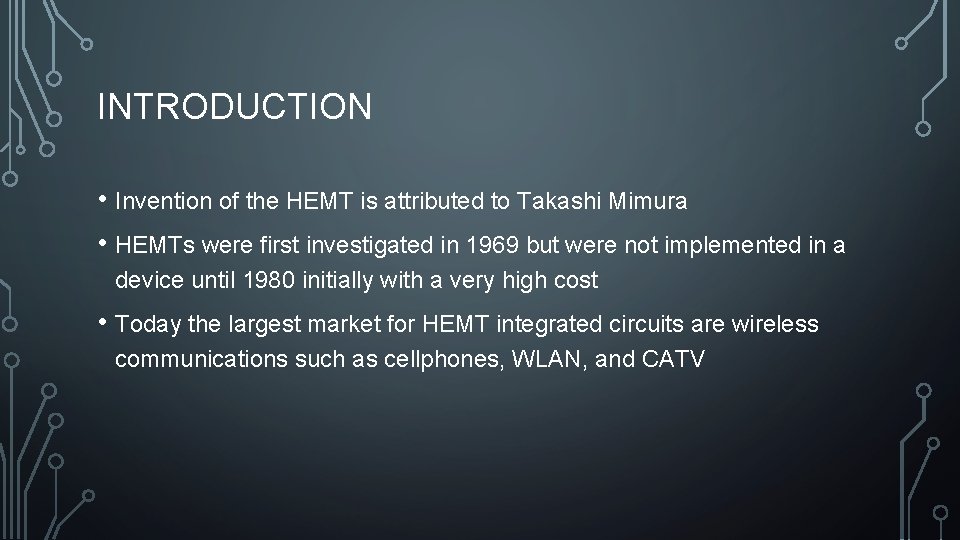 INTRODUCTION

• Invention of the HEMT is attributed to Takashi Mimura

• HEMTs were first investigated in 1969 but were not implemented in a device until 1980 initially with a very high cost

• Today the largest market for HEMT integrated circuits are wireless communications such as cellphones, WLAN, and CATV